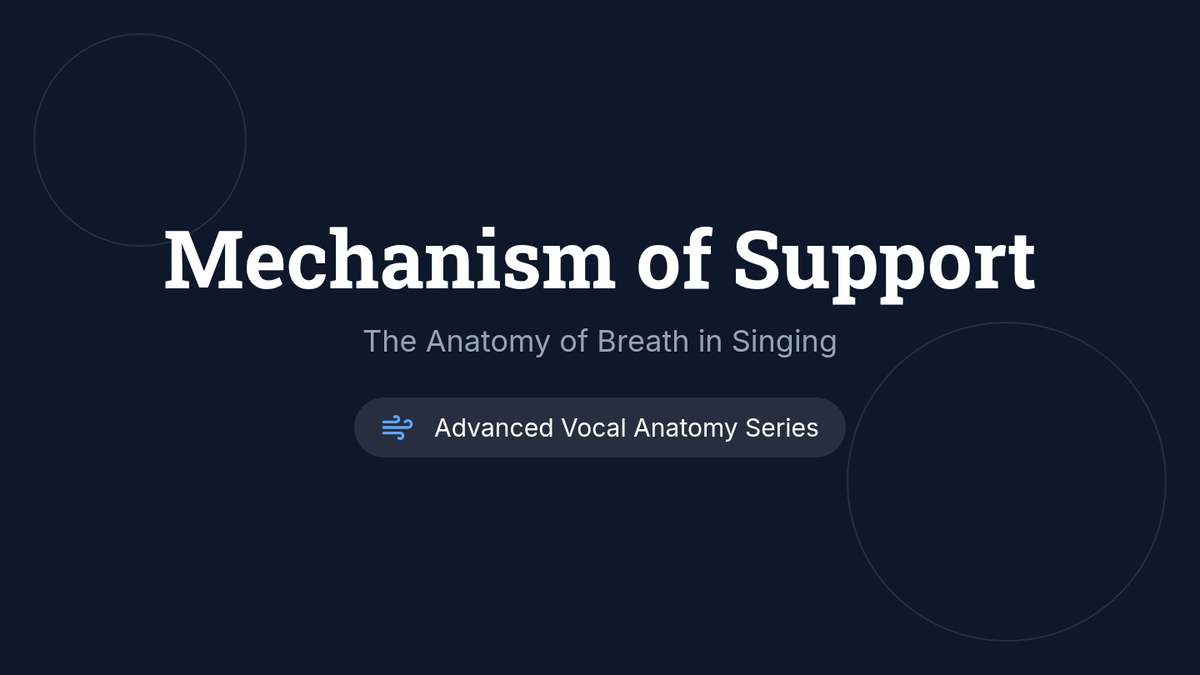 Mechanism of Support

The Anatomy of Breath in Singing

Advanced Vocal Anatomy Series